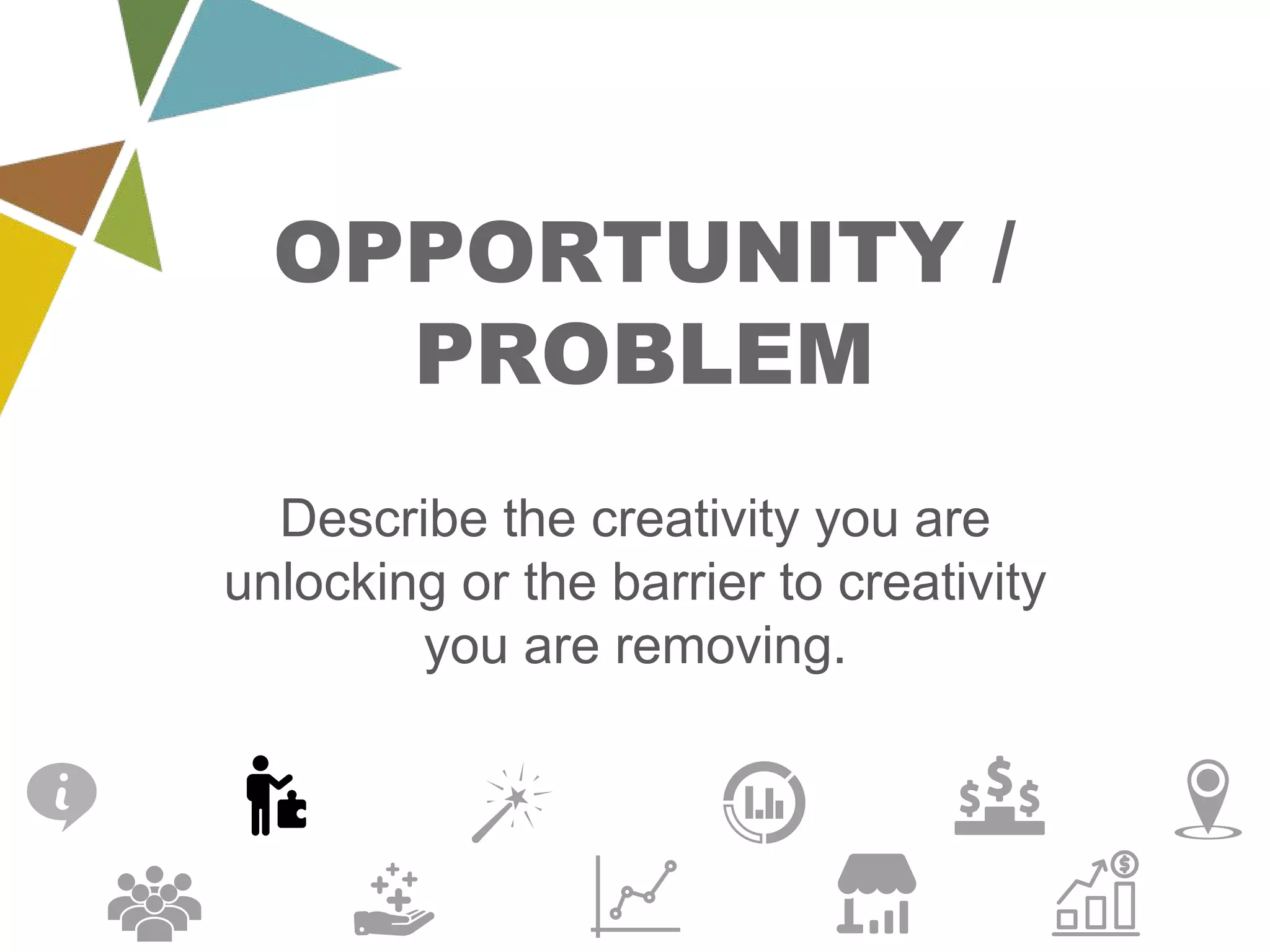 OPPORTUNITY / PROBLEM

Describe the creativity you are unlocking or the barrier to creativity you are removing.